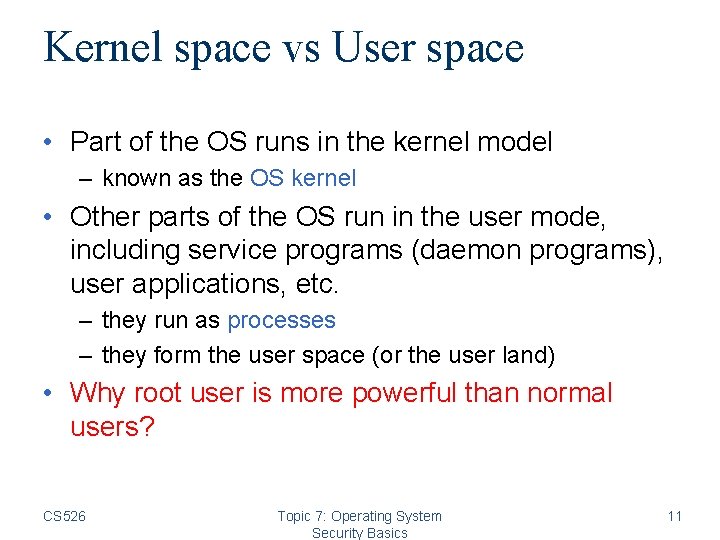 Kernel space vs User space

• Part of the OS runs in the kernel model
– known as the OS kernel
• Other parts of the OS run in the user mode, including service programs (daemon programs), user applications, etc.
– they run as processes
– they form the user space (or the user land)
• Why root user is more powerful than normal users?

CS526

Topic 7: Operating System Security Basics

11